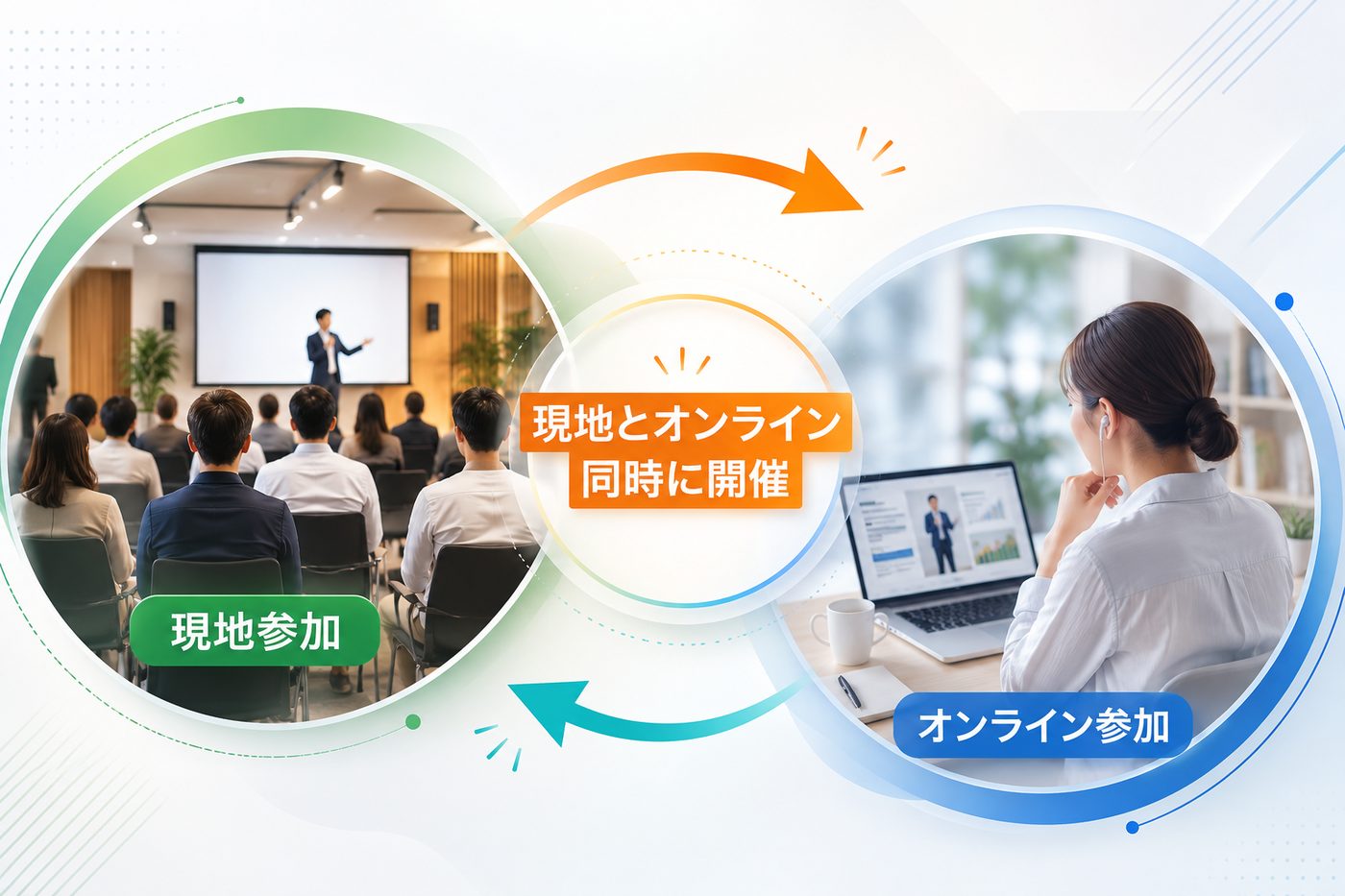 現地とオンライン
同時に開催

現地参加

オンライン参加